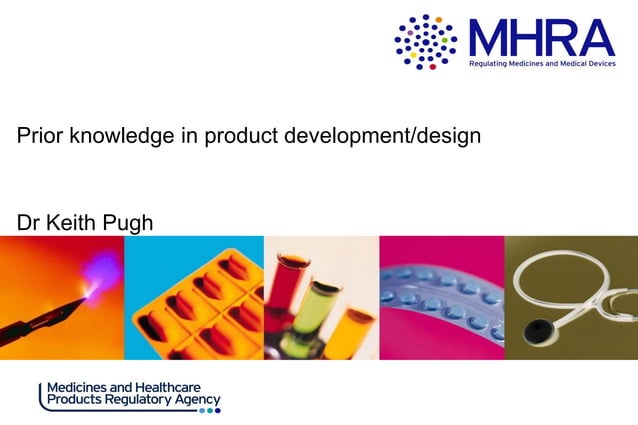 MHRA
Regulating Medicines and Medical Devices

Prior knowledge in product development/design

Dr Keith Pugh

Medicines and Healthcare Products Regulatory Agency